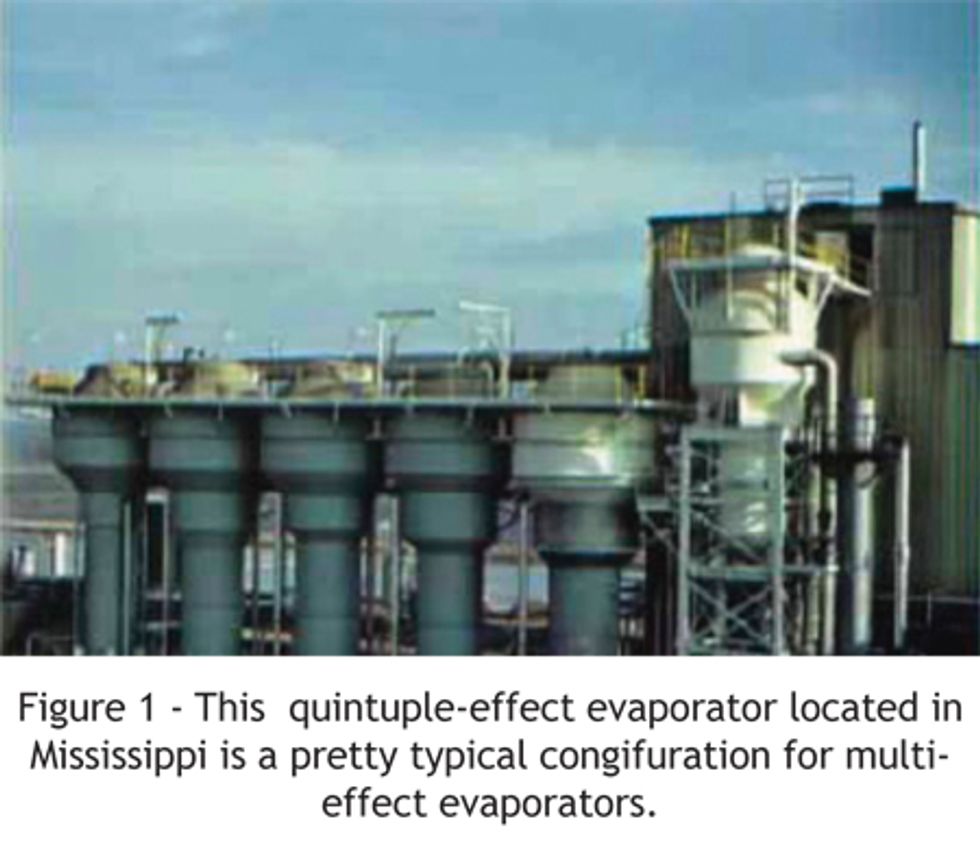 Figure 1 - This quintuple-effect evaporator located in Mississippi is a pretty typical congifuration for multi-effect evaporators.